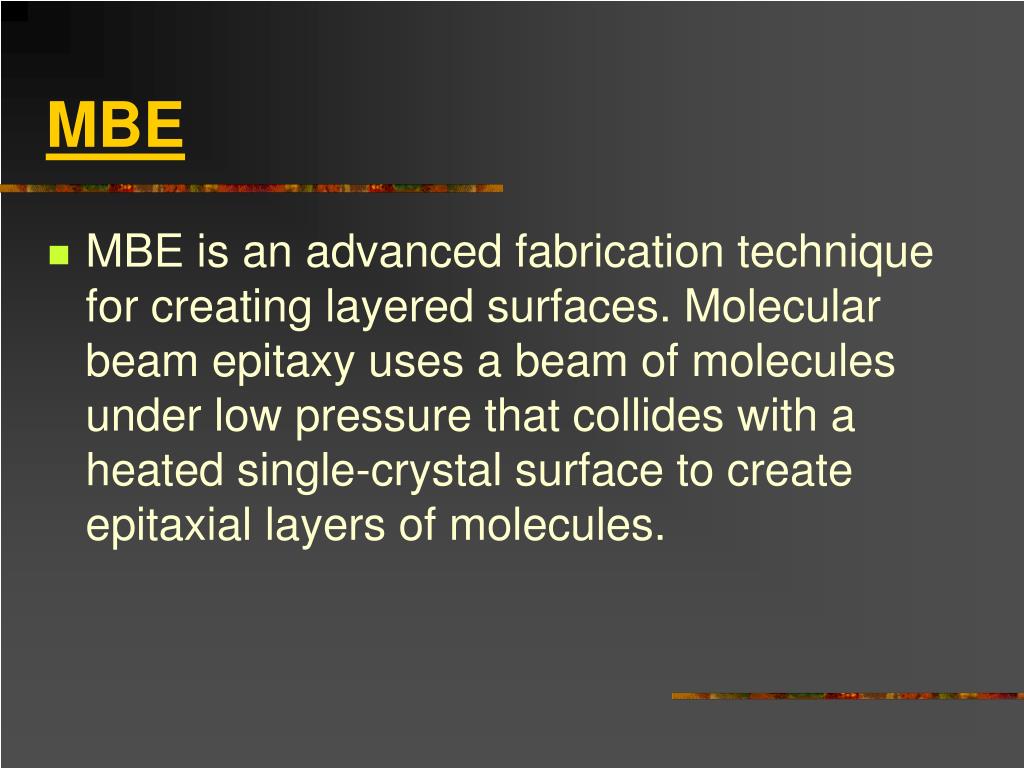 MBE

MBE is an advanced fabrication technique for creating layered surfaces. Molecular beam epitaxy uses a beam of molecules under low pressure that collides with a heated single-crystal surface to create epitaxial layers of molecules.